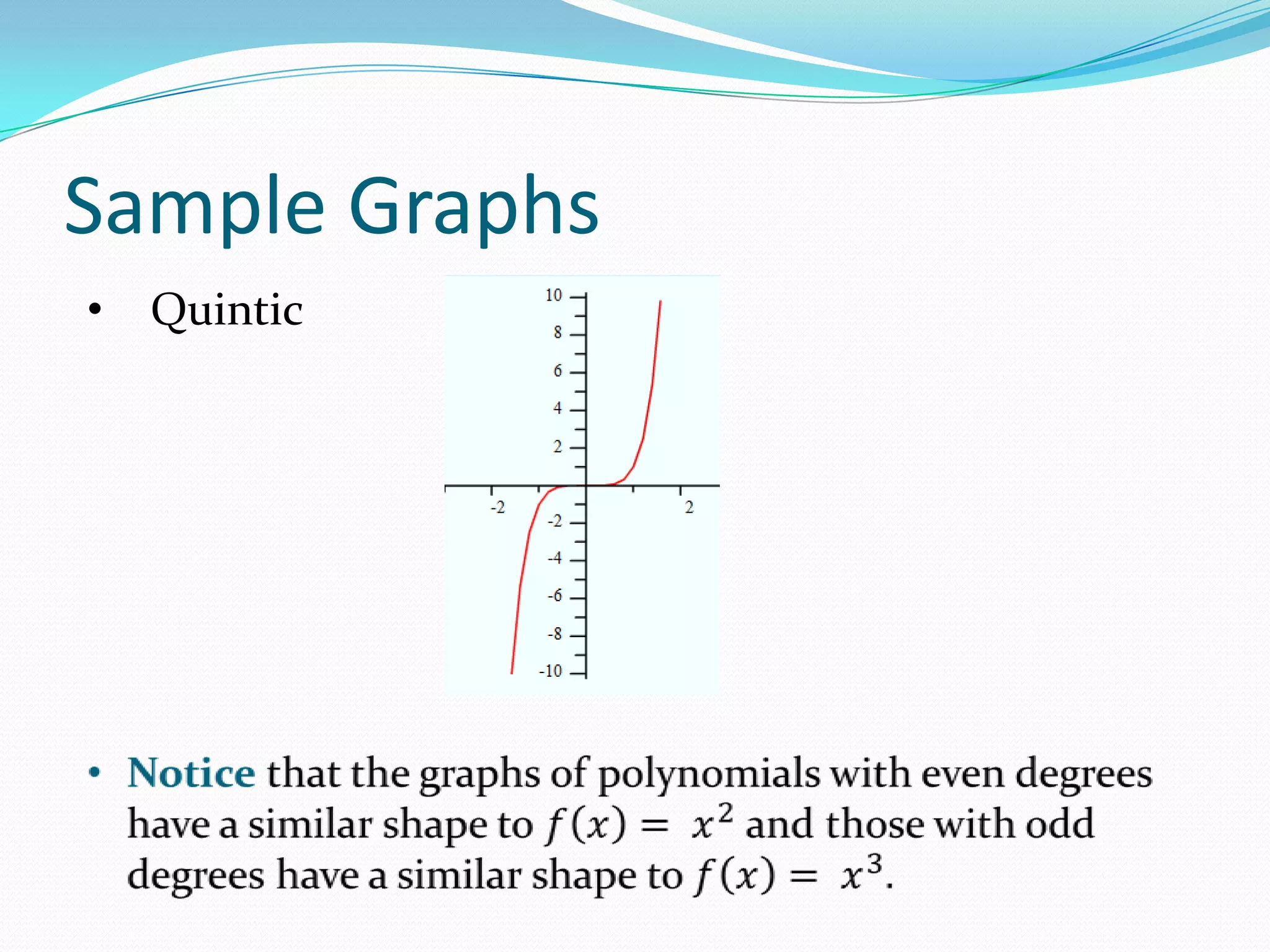 Sample Graphs

• Quintic

10
8
6
4
2
-2
2
-2
-4
-6
-8
-10

• Notice that the graphs of polynomials with even degrees have a similar shape to $f(x) = x^2$ and those with odd degrees have a similar shape to $f(x) = x^3$.